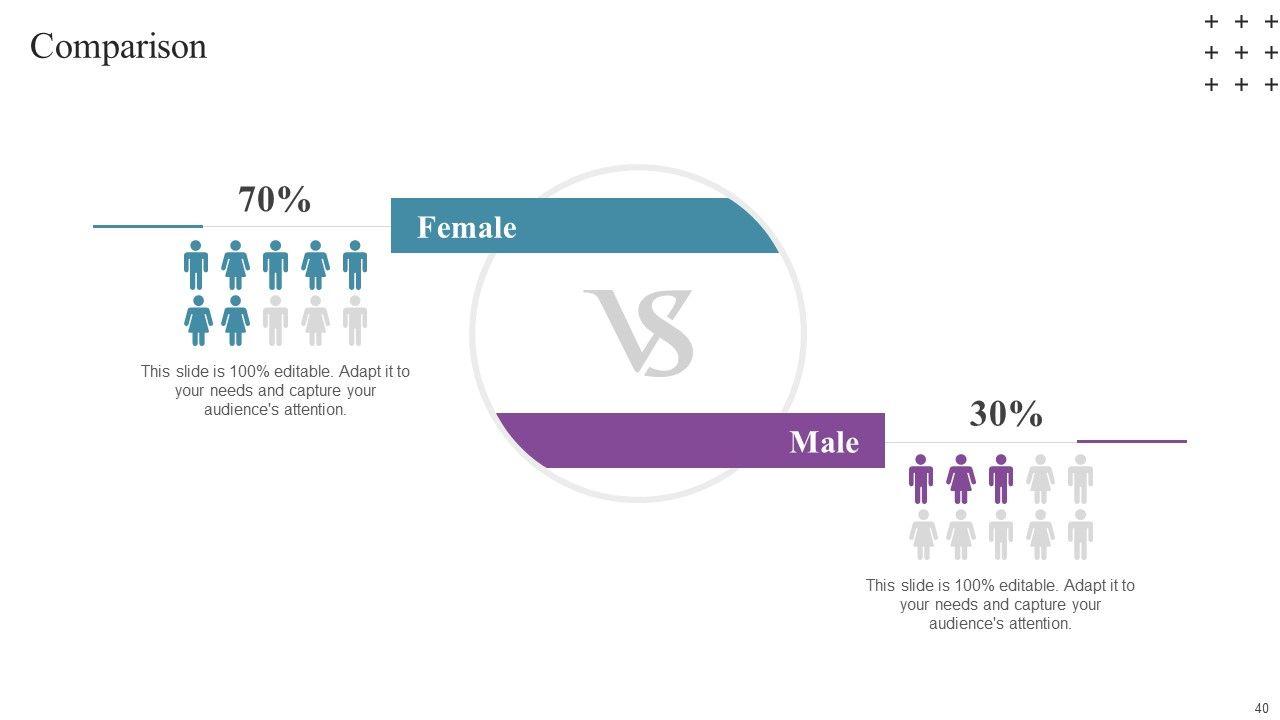 Comparison

70%

Female

This slide is 100% editable. Adapt it to your needs and capture your audience's attention.

VS

30%

Male

This slide is 100% editable. Adapt it to your needs and capture your audience's attention.

40